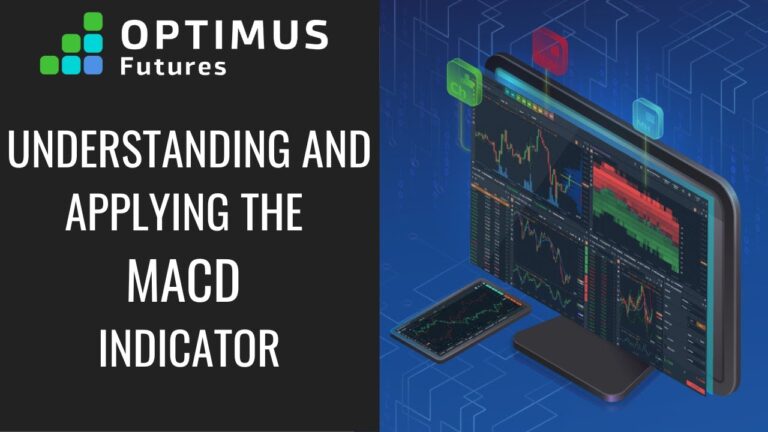 OPTIMUS
Futures

UNDERSTANDING AND APPLYING THE MACD INDICATOR